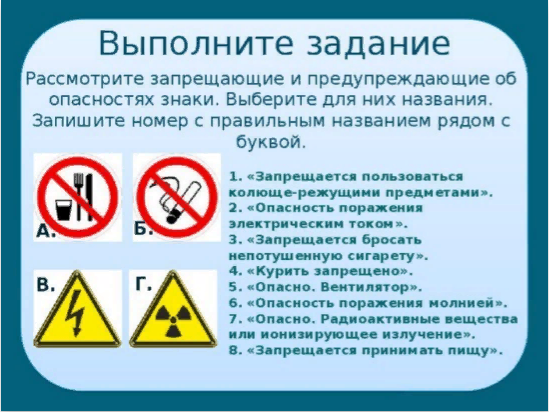 Выполните задание

Рассмотрите запрещающие и предупреждающие об опасностях знаки. Выберите для них названия. Запишите номер с правильным названием рядом с буквой.

А.

Б.

В.

Г.

1. «Запрещается пользоваться колюще-режущими предметами».
2. «Опасность поражения электрическим током».
3. «Запрещается бросать непотушенную сигарету».
4. «Курить запрещено».
5. «Опасно. Вентилятор».
6. «Опасность поражения молнией».
7. «Опасно. Радиоактивные вещества или ионизирующее излучение».
8. «Запрещается принимать пищу».